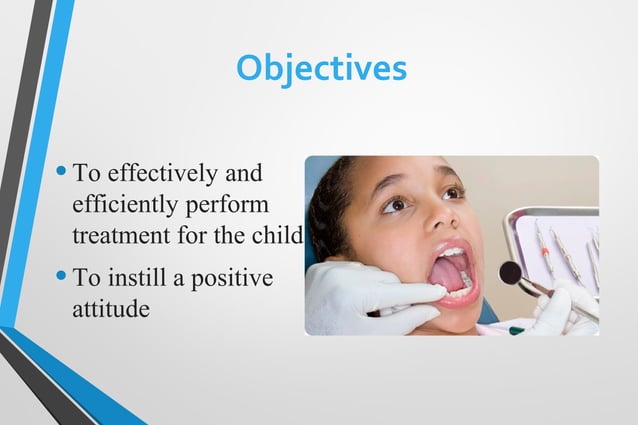 Objectives

• To effectively and efficiently perform treatment for the child

• To instill a positive attitude